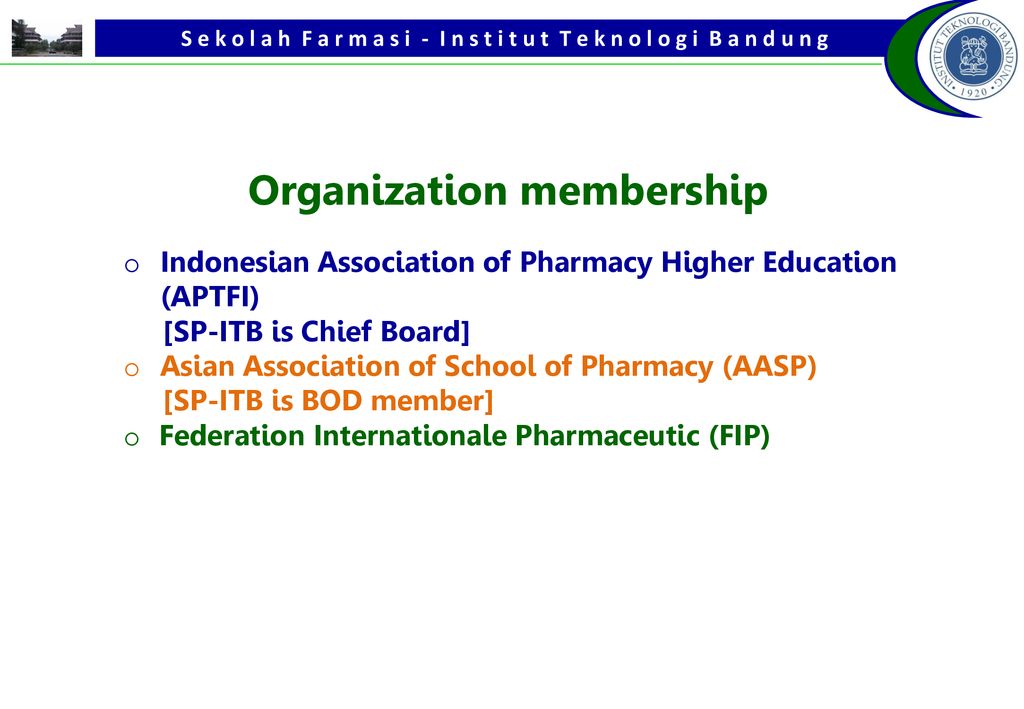 Sekolah Farmasi - Institut Teknologi Bandung

INSTITUT TEKNOLOGI BANDUNG 1920

Organization membership

o Indonesian Association of Pharmacy Higher Education (APTFI)
[SP-ITB is Chief Board]
o Asian Association of School of Pharmacy (AASP)
[SP-ITB is BOD member]
o Federation Internationale Pharmaceutic (FIP)